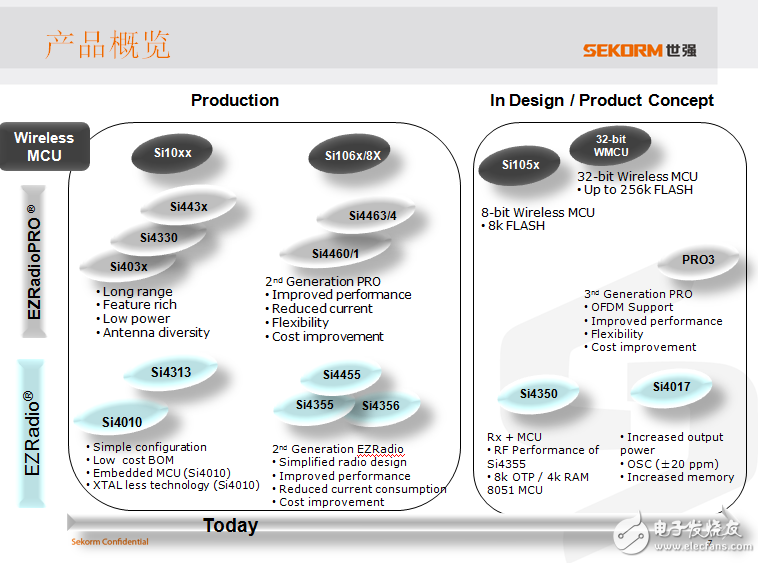 产品概览

SEKORM 世强

Production

In Design / Product Concept

Wireless MCU

EZRadioPRO®

EZRadio®

Si10xx

Si106x/8X

Si443x

Si4330

Si403x

• Long range
• Feature rich
• Low power
• Antenna diversity

Si4463/4

Si4460/1

2nd Generation PRO
• Improved performance
• Reduced current
• Flexibility
• Cost improvement

Si4313

Si4010

• Simple configuration
• Low cost BOM
• Embedded MCU (Si4010)
• XTAL less technology (Si4010)

Si4455

Si4355

Si4356

2nd Generation EZRadio
• Simplified radio design
• Improved performance
• Reduced current consumption
• Cost improvement

Si105x

32-bit WMCU

32-bit Wireless MCU
• Up to 256k FLASH

8-bit Wireless MCU
• 8k FLASH

PRO3

3rd Generation PRO
• OFDM Support
• Improved performance
• Flexibility
• Cost improvement

Si4350

Si4017

Rx + MCU
• RF Performance of Si4355
• 8k OTP / 4k RAM 8051 MCU

• Increased output power
• OSC (±20 ppm)
• Increased memory

Today

Sekorm Confidential

电子发烧友 www.elecfans.com